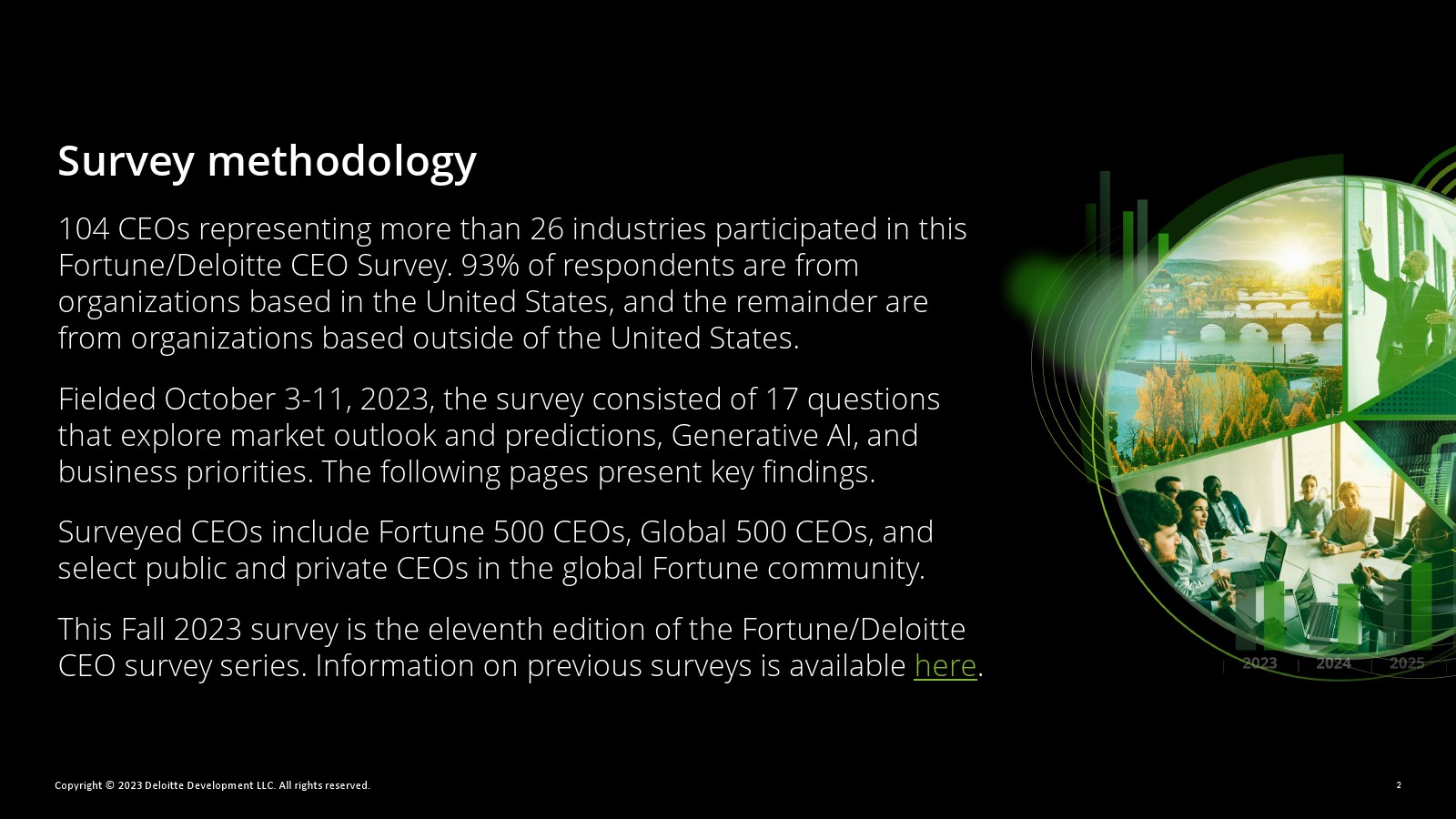 Survey methodology

104 CEOs representing more than 26 industries participated in this Fortune/Deloitte CEO Survey. 93% of respondents are from organizations based in the United States, and the remainder are from organizations based outside of the United States.

Fielded October 3-11, 2023, the survey consisted of 17 questions that explore market outlook and predictions, Generative AI, and business priorities. The following pages present key findings.

Surveyed CEOs include Fortune 500 CEOs, Global 500 CEOs, and select public and private CEOs in the global Fortune community.

This Fall 2023 survey is the eleventh edition of the Fortune/Deloitte CEO survey series. Information on previous surveys is available here.

2023 2024 2025

Copyright © 2023 Deloitte Development LLC. All rights reserved.

2